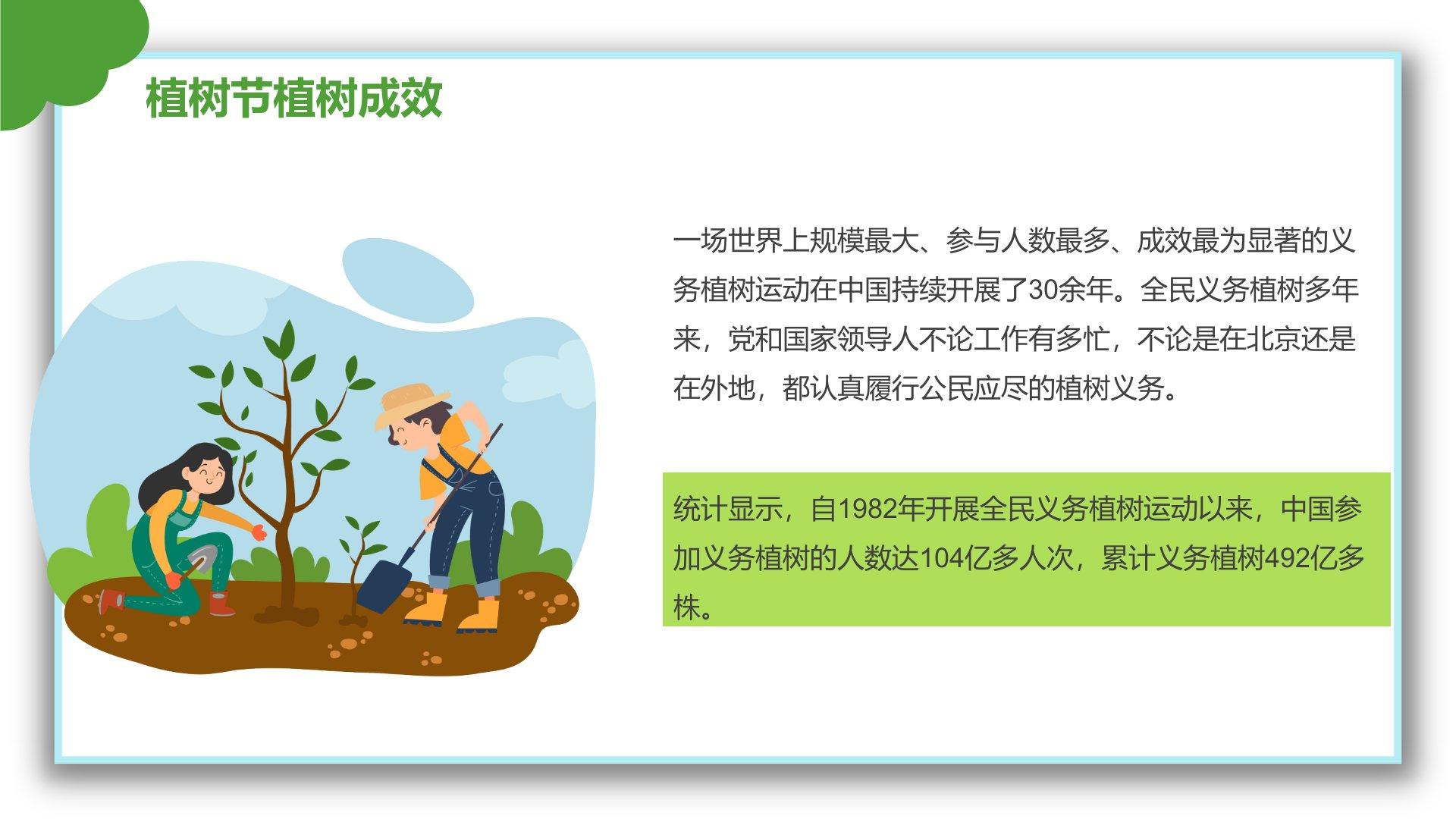 植树节植树成效

一场世界上规模最大、参与人数最多、成效最为显著的义务植树运动在中国持续开展了30余年。全民义务植树多年来，党和国家领导人不论工作有多忙，不论是在北京还是在外地，都认真履行公民应尽的植树义务。

统计显示，自1982年开展全民义务植树运动以来，中国参加义务植树的人数达104亿多人次，累计义务植树492亿多株。